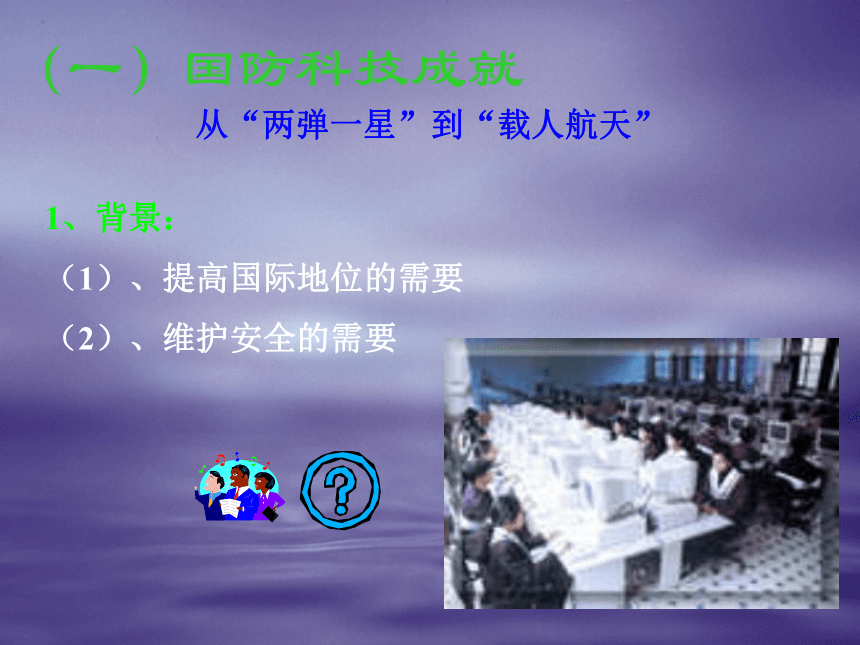 （一）国防科技成就

从“两弹一星”到“载人航天”

1、背景：

（1）、提高国际地位的需要

（2）、维护安全的需要

?